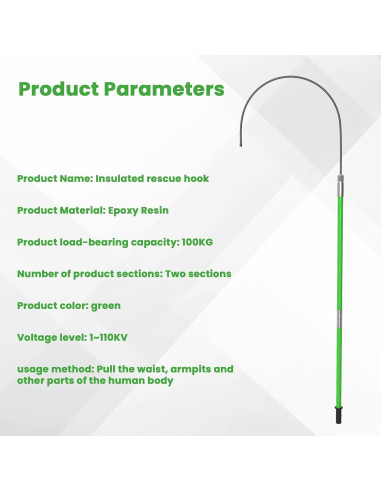 Product Parameters

Product Name: Insulated rescue hook

Product Material: Epoxy Resin

Product load-bearing capacity: 100KG

Number of product sections: Two sections

Product color: green

Voltage level: 1~110KV

usage method: Pull the waist, armpits and other parts of the human body